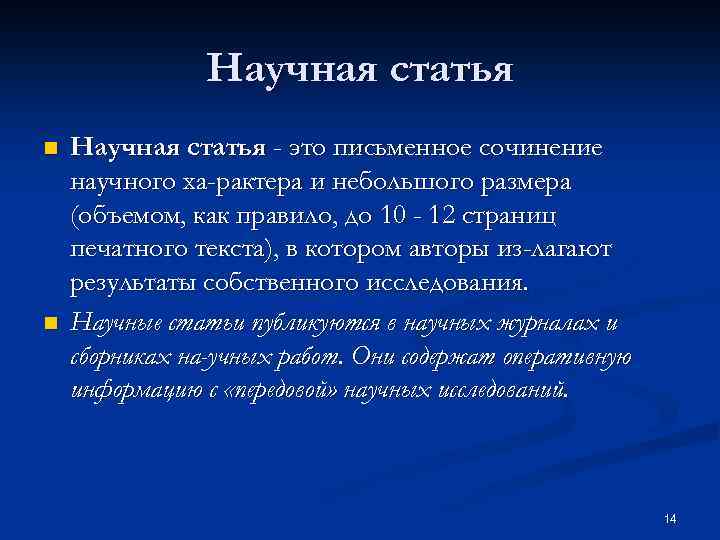 Научная статья

Научная статья - это письменное сочинение научного ха-рактера и небольшого размера (объемом, как правило, до 10 - 12 страниц печатного текста), в котором авторы из-лагают результаты собственного исследования.

Научные статьи публикуются в научных журналах и сборниках на-учных работ. Они содержат оперативную информацию с «передовой» научных исследований.

14